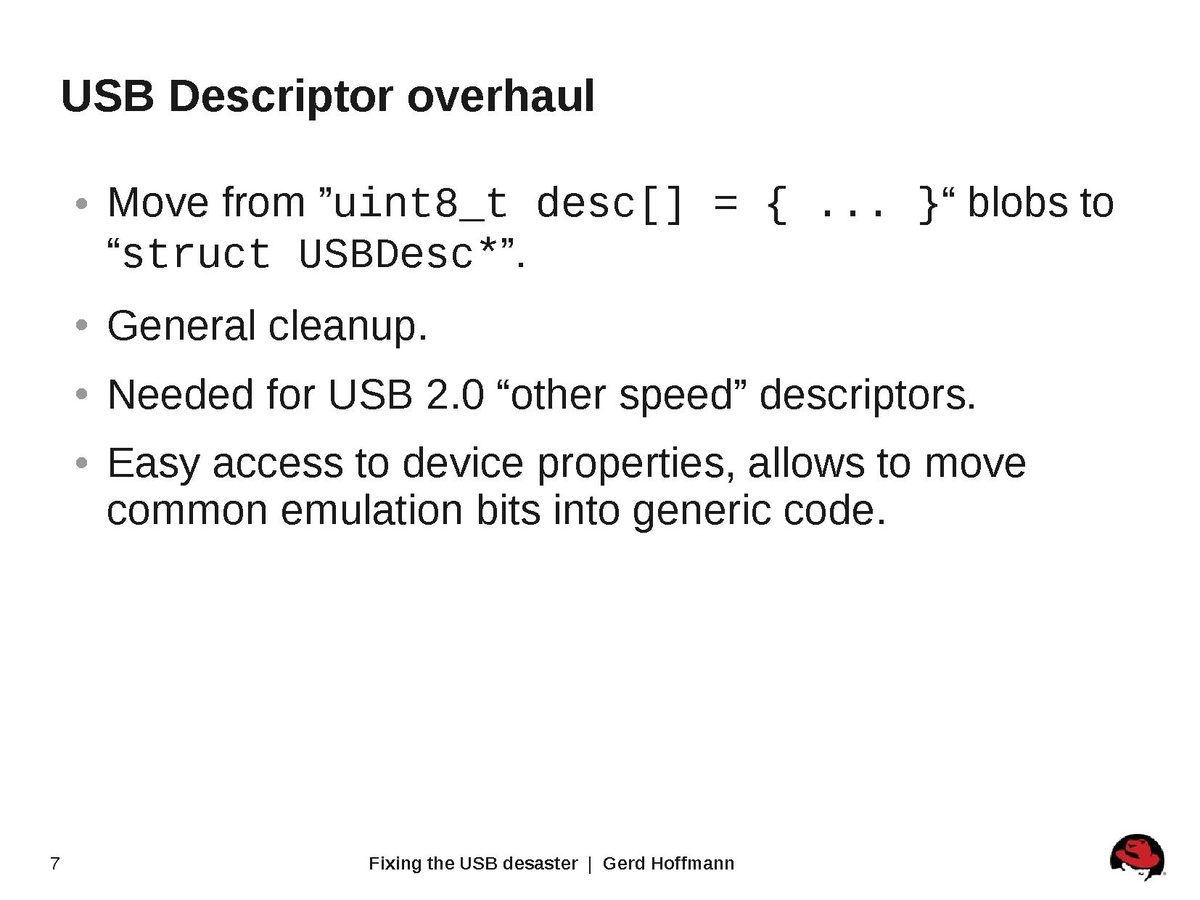 USB Descriptor overhaul

• Move from ”uint8_t desc[] = { ... }“ blobs to “struct USBDesc*”.

• General cleanup.

• Needed for USB 2.0 “other speed” descriptors.

• Easy access to device properties, allows to move common emulation bits into generic code.

7

Fixing the USB desaster | Gerd Hoffmann